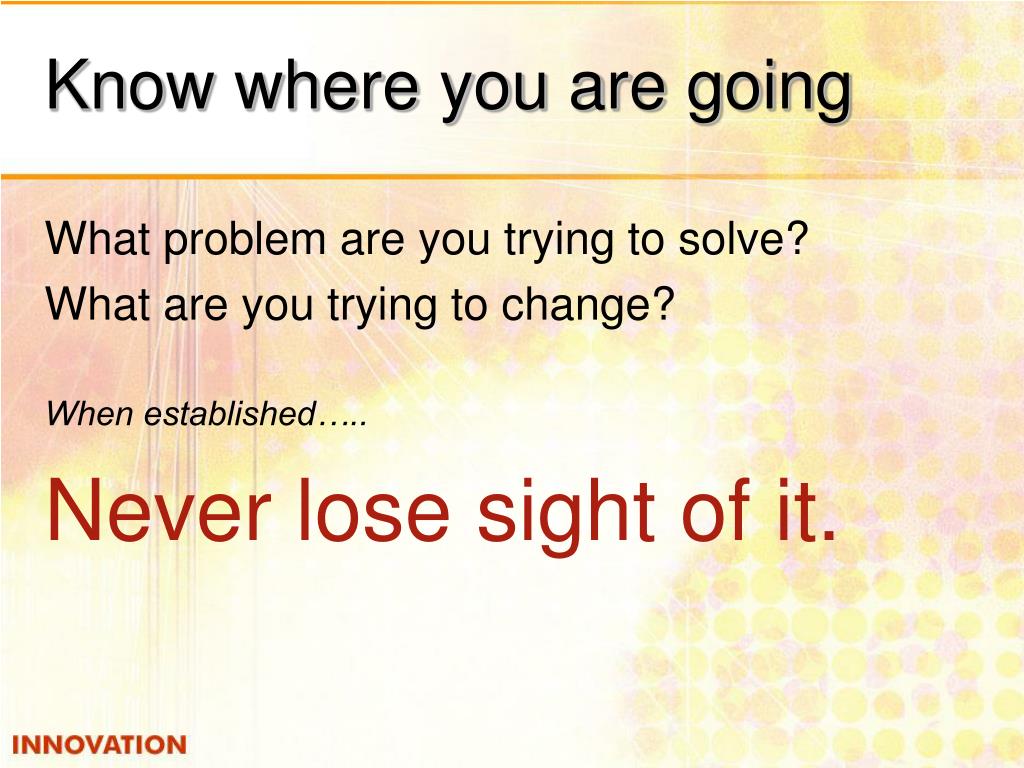 Know where you are going

What problem are you trying to solve?
What are you trying to change?

When established…..

Never lose sight of it.

INNOVATION